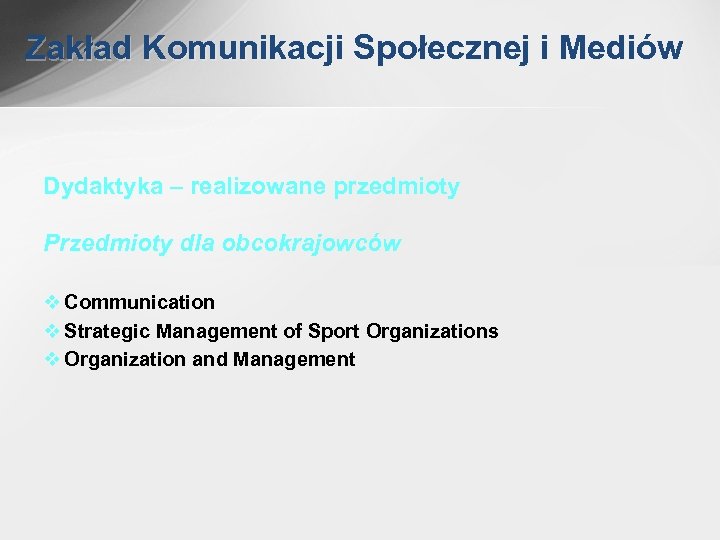 Zakład Komunikacji Społecznej i Mediów

Dydaktyka – realizowane przedmioty

Przedmioty dla obcokrajowców

❖ Communication
❖ Strategic Management of Sport Organizations
❖ Organization and Management